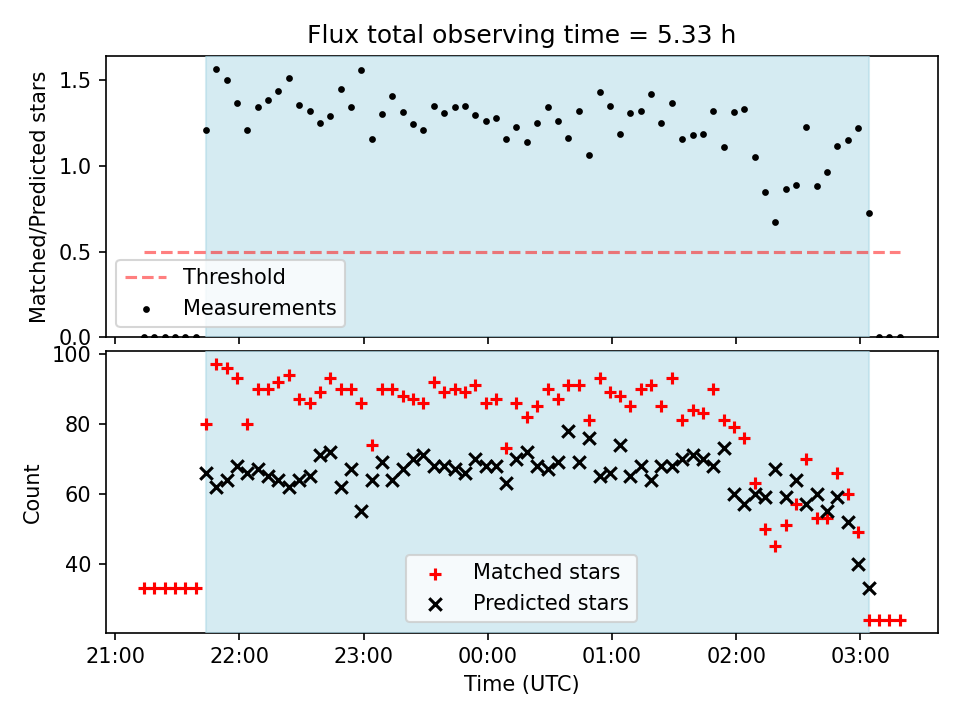 Flux total observing time = 5.33 h

Matched/Predicted stars

1.5

1.0

0.5

0.0

Threshold

Measurements

Count

100

80

60

40

Matched stars

Predicted stars

21:00

22:00

23:00

00:00

01:00

02:00

03:00

Time (UTC)